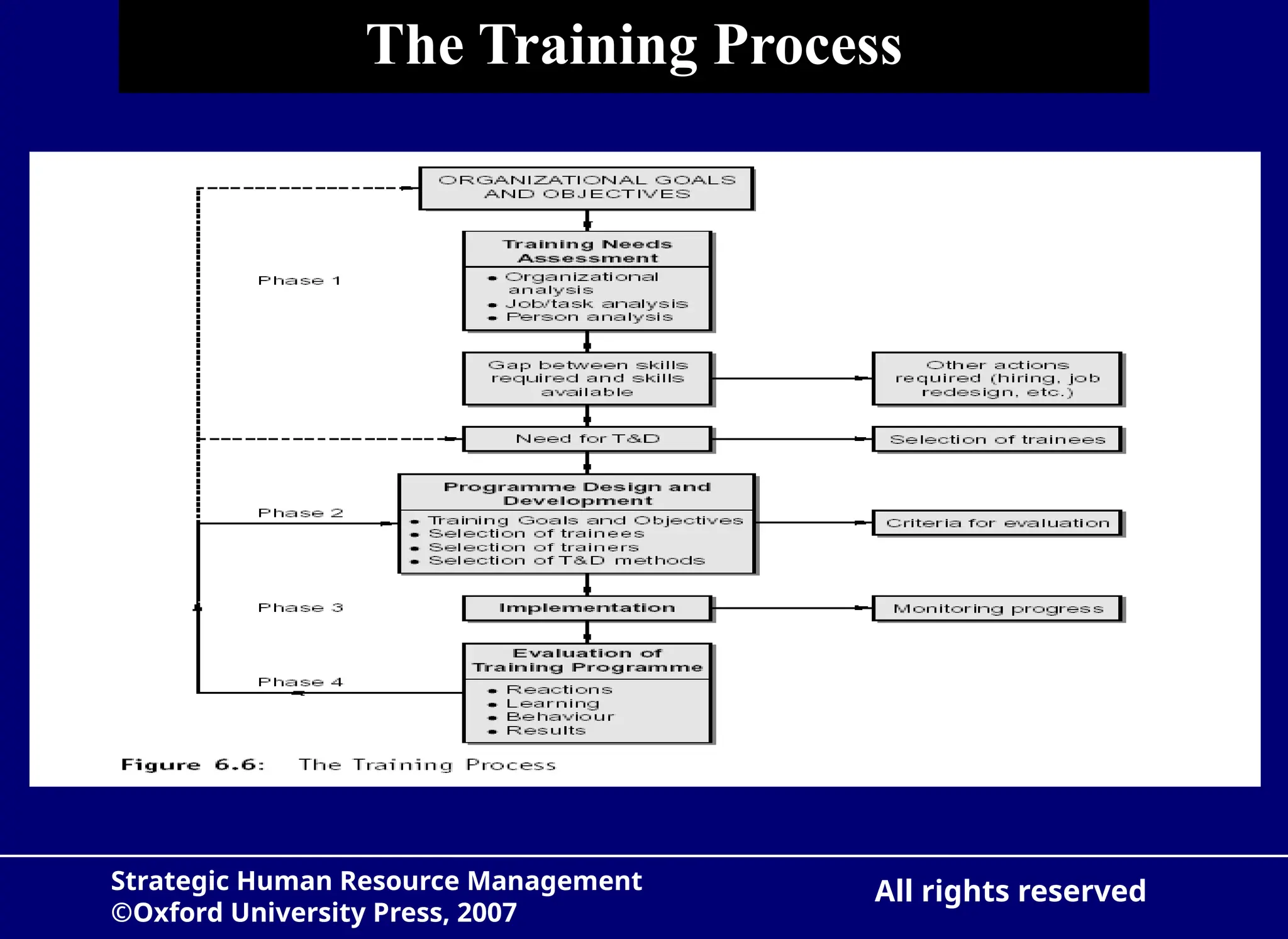 The Training Process

ORGANIZATIONAL GOALS AND OBJECTIVES

Phase 1

Training Needs Assessment
• Organizational analysis
• Job/task analysis
• Person analysis

Gap between skills required and skills available

Other actions required (hiring, job redesign, etc.)

Need for T&D

Selection of trainees

Phase 2

Programme Design and Development
• Training Goals and Objectives
• Selection of trainees
• Selection of trainers
• Selection of T&D methods

Criteria for evaluation

Phase 3

Implementation

Monitoring progress

Phase 4

Evaluation of Training Programme
• Reactions
• Learning
• Behaviour
• Results

Figure 6.6: The Training Process

Strategic Human Resource Management
©Oxford University Press, 2007

All rights reserved